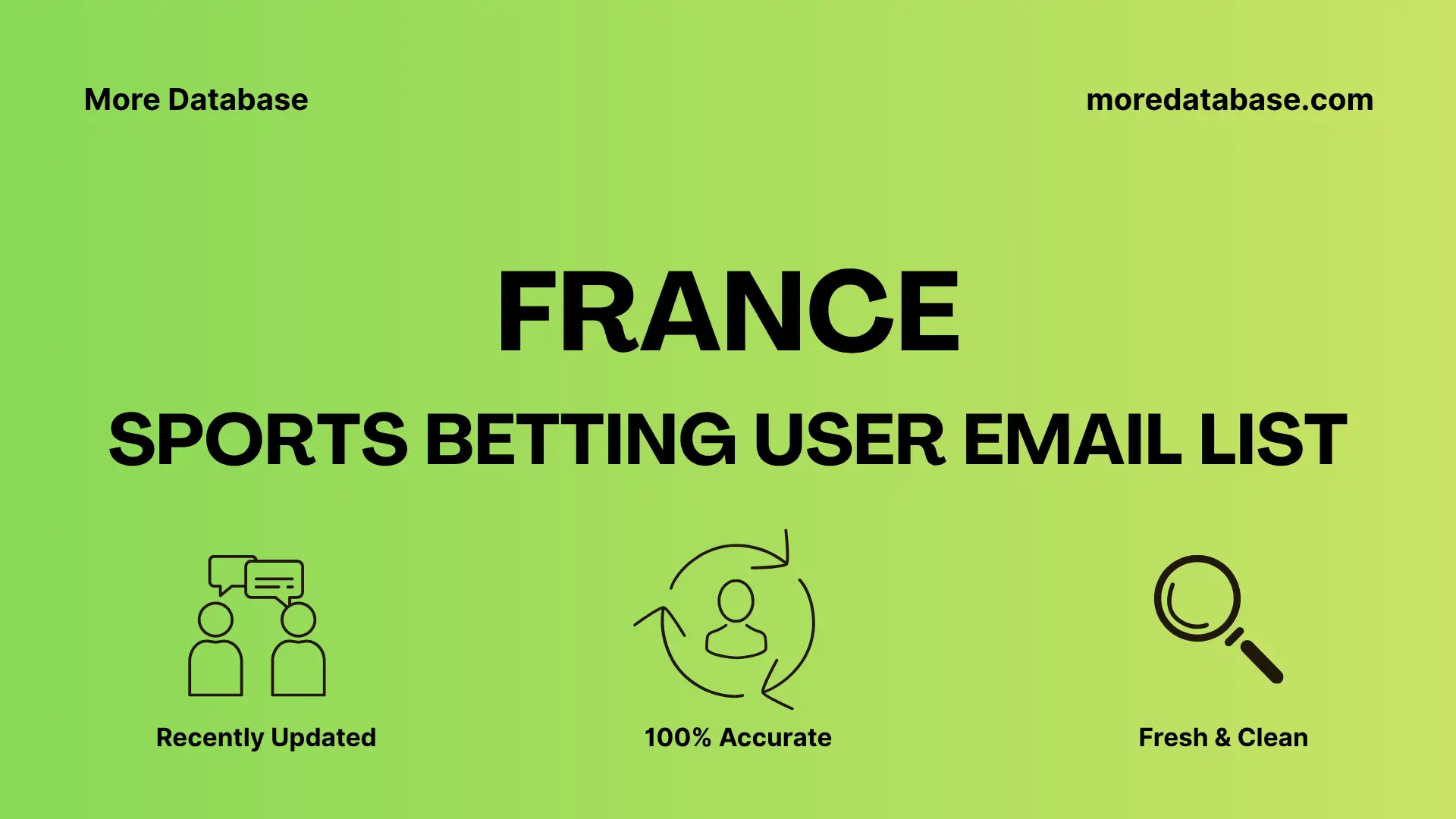 More Database

moredatabase.com

FRANCE

SPORTS BETTING USER EMAIL LIST

Recently Updated

100% Accurate

Fresh & Clean